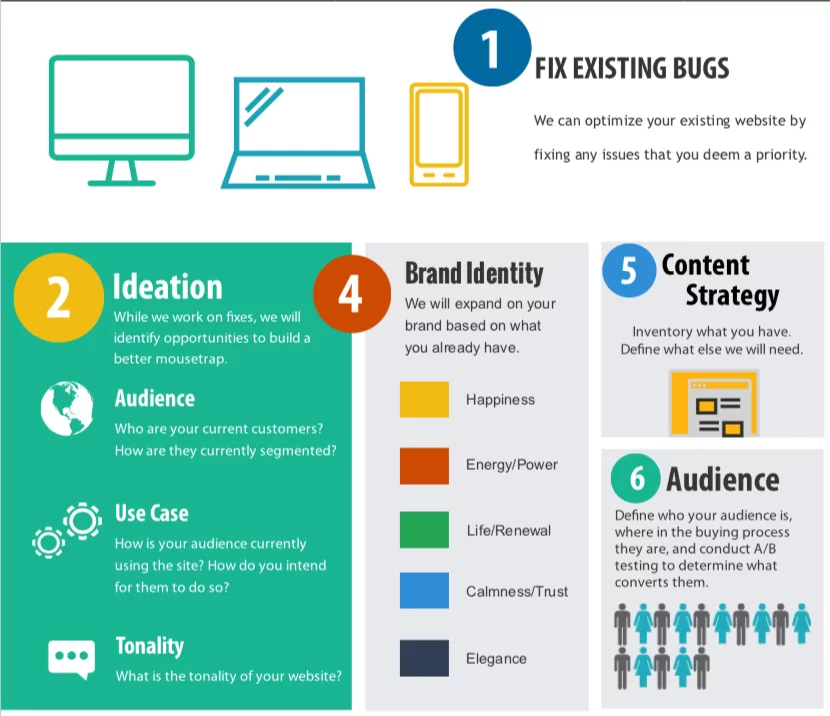 1 FIX EXISTING BUGS

We can optimize your existing website by fixing any issues that you deem a priority.

2 Ideation

While we work on fixes, we will identify opportunities to build a better mousetrap.

Audience

Who are your current customers? How are they currently segmented?

Use Case

How is your audience currently using the site? How do you intend for them to do so?

Tonality

What is the tonality of your website?

4 Brand Identity

We will expand on your brand based on what you already have.

Happiness

Energy/Power

Life/Renewal

Calmness/Trust

Elegance

5 Content Strategy

Inventory what you have. Define what else we will need.

6 Audience

Define who your audience is, where in the buying process they are, and conduct A/B testing to determine what converts them.